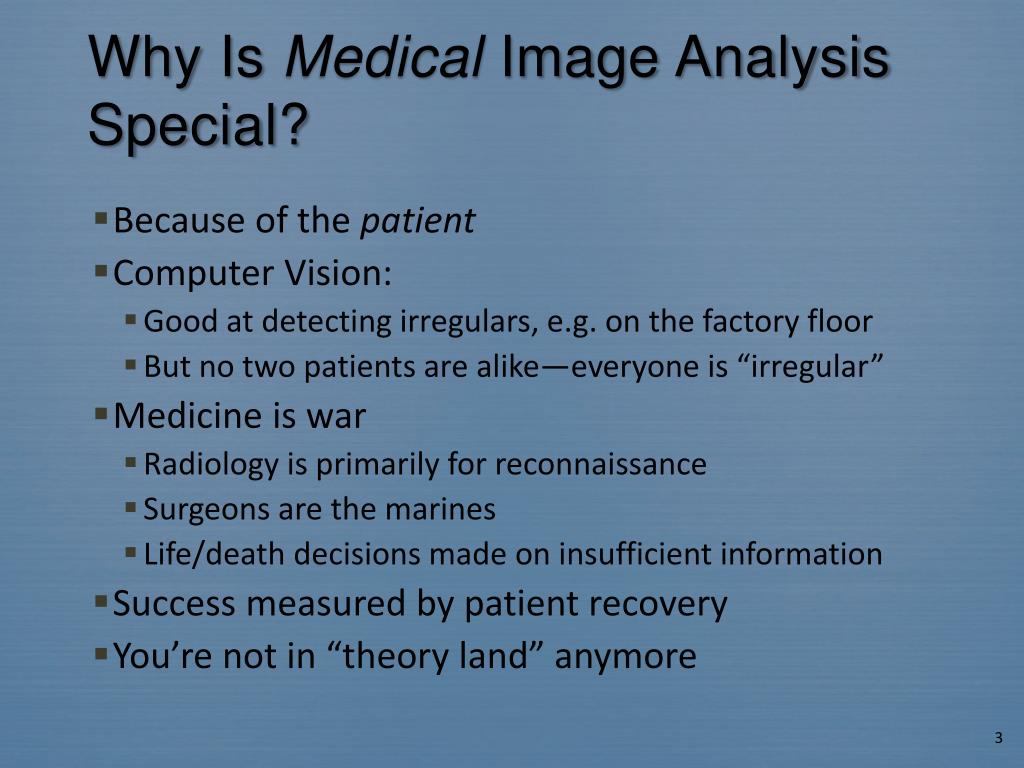 Why Is Medical Image Analysis Special?

Because of the patient
Computer Vision:
Good at detecting irregulars, e.g. on the factory floor
But no two patients are alike—everyone is “irregular”
Medicine is war
Radiology is primarily for reconnaissance
Surgeons are the marines
Life/death decisions made on insufficient information
Success measured by patient recovery
You’re not in “theory land” anymore

3